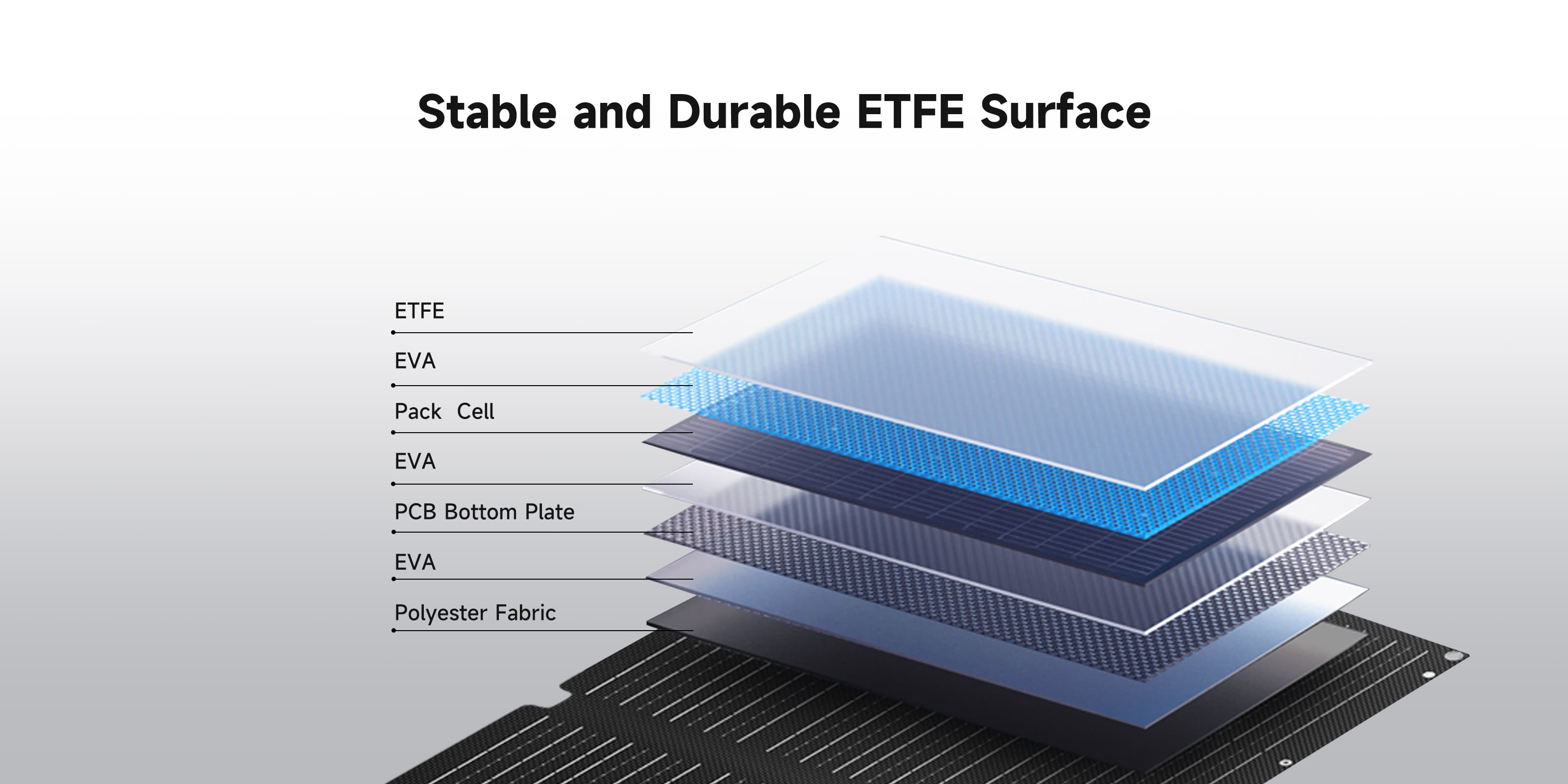 Stable and Durable ETFE Surface

ETFE

EVA

Pack Cell

EVA

PCB Bottom Plate

EVA

Polyester Fabric